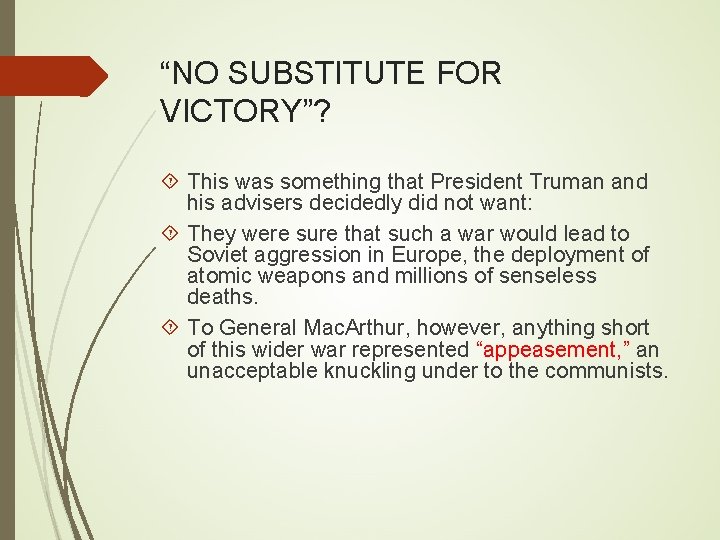 “NO SUBSTITUTE FOR VICTORY”?

This was something that President Truman and his advisers decidedly did not want:

They were sure that such a war would lead to Soviet aggression in Europe, the deployment of atomic weapons and millions of senseless deaths.

To General MacArthur, however, anything short of this wider war represented “appeasement,” an unacceptable knuckling under to the communists.